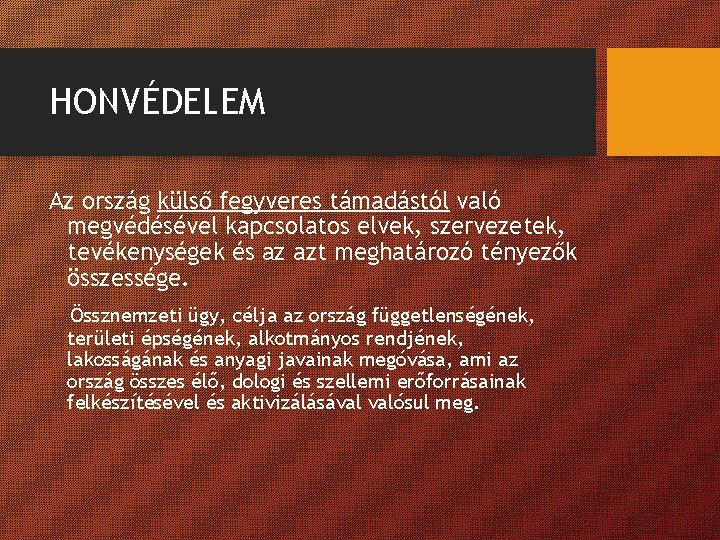 HONVÉDELEM

Az ország külső fegyveres támadástól való megvédésével kapcsolatos elvek, szervezetek, tevékenységek és az azt meghatározó tényezők összessége.

Össznemzeti ügy, célja az ország függetlenségének, területi épségének, alkotmányos rendjének, lakosságának és anyagi javainak megóvása, ami az ország összes élő, dologi és szellemi erőforrásainak felkészítésével és aktivizálásával valósul meg.